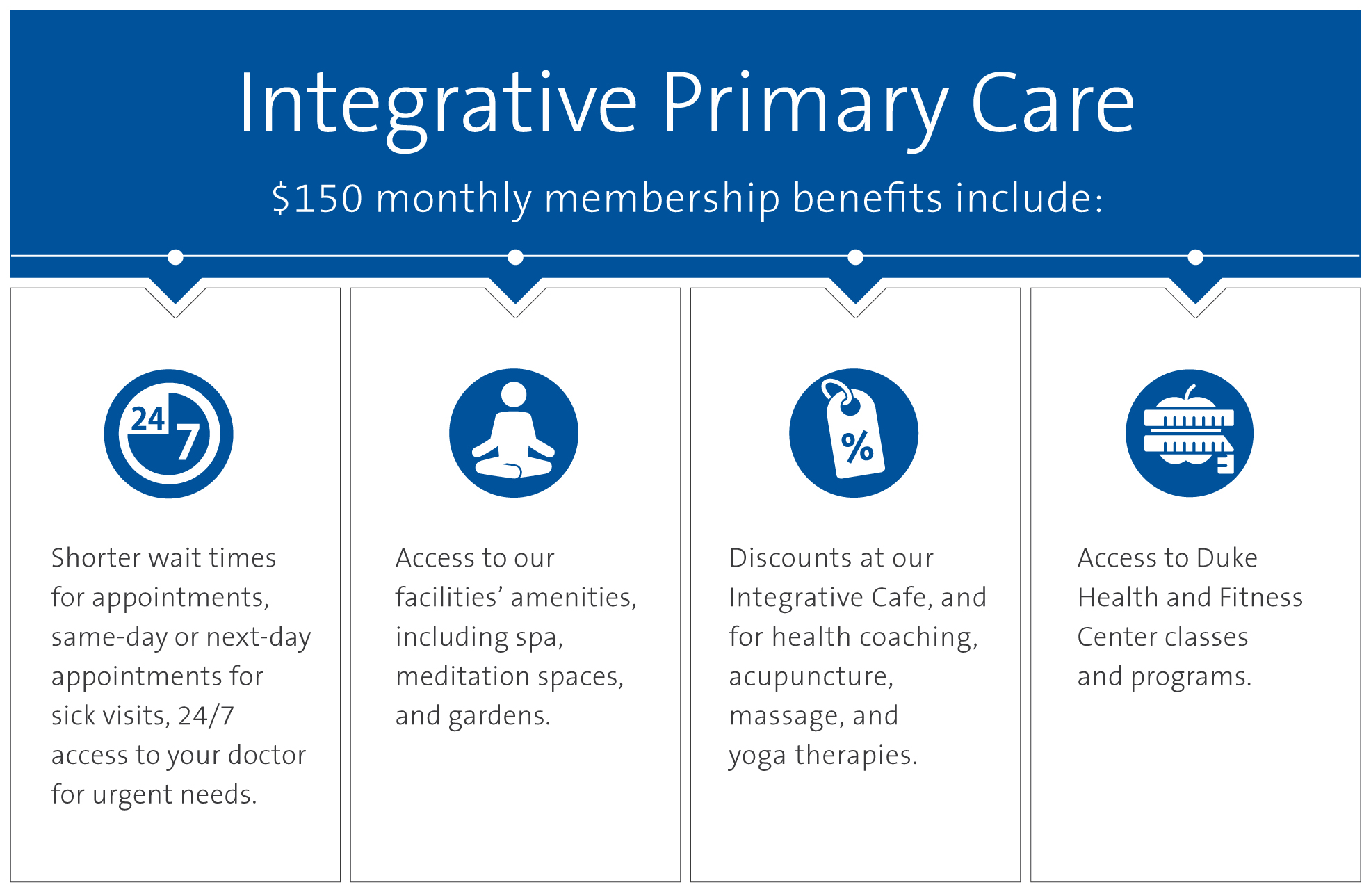 Integrative Primary Care

$150 monthly membership benefits include:

24 7

Shorter wait times for appointments, same-day or next-day appointments for sick visits, 24/7 access to your doctor for urgent needs.

Access to our facilities' amenities, including spa, meditation spaces, and gardens.

%

Discounts at our Integrative Cafe, and for health coaching, acupuncture, massage, and yoga therapies.

Access to Duke Health and Fitness Center classes and programs.